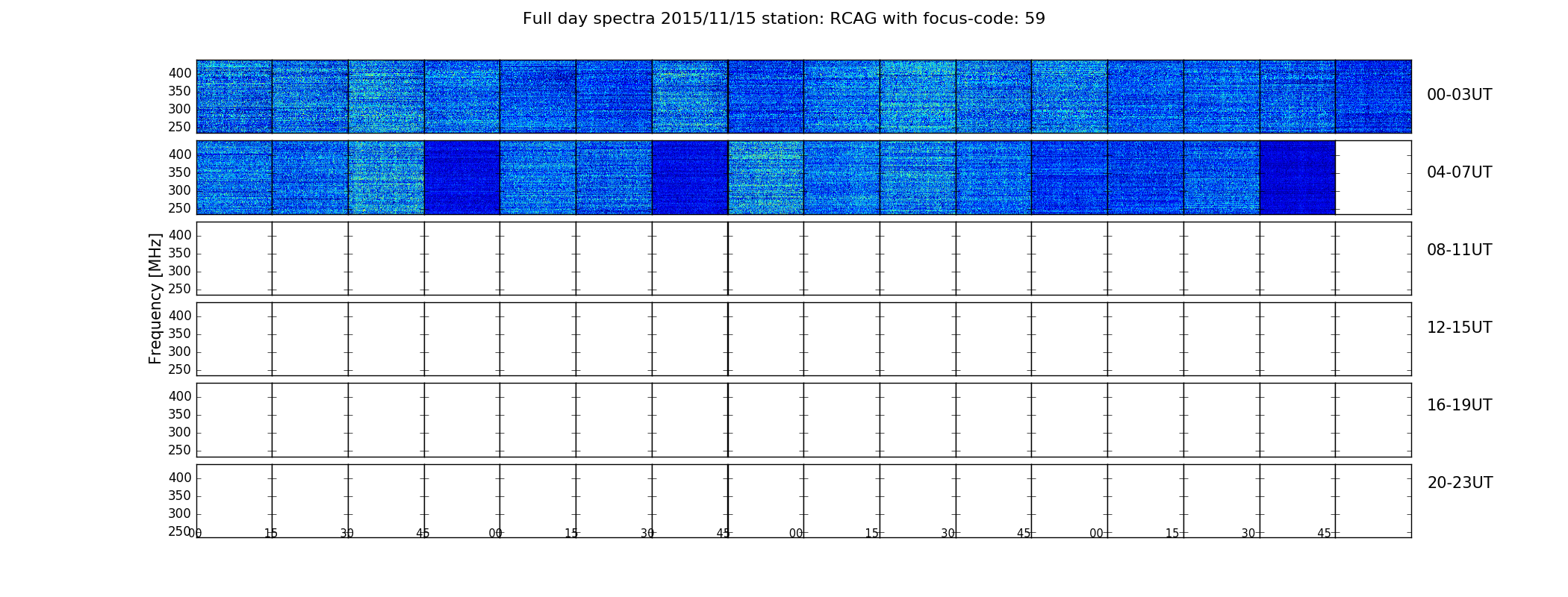 Full day spectra 2015/11/15 station: RCAG with focus-code: 59

Frequency [MHz]

400
350
300
250
00-03UT

400
350
300
250
04-07UT

400
350
300
250
08-11UT

400
350
300
250
12-15UT

400
350
300
250
16-19UT

400
350
300
250
20-23UT

00 15 30 45 00 15 30 45 00 15 30 45 00 15 30 45